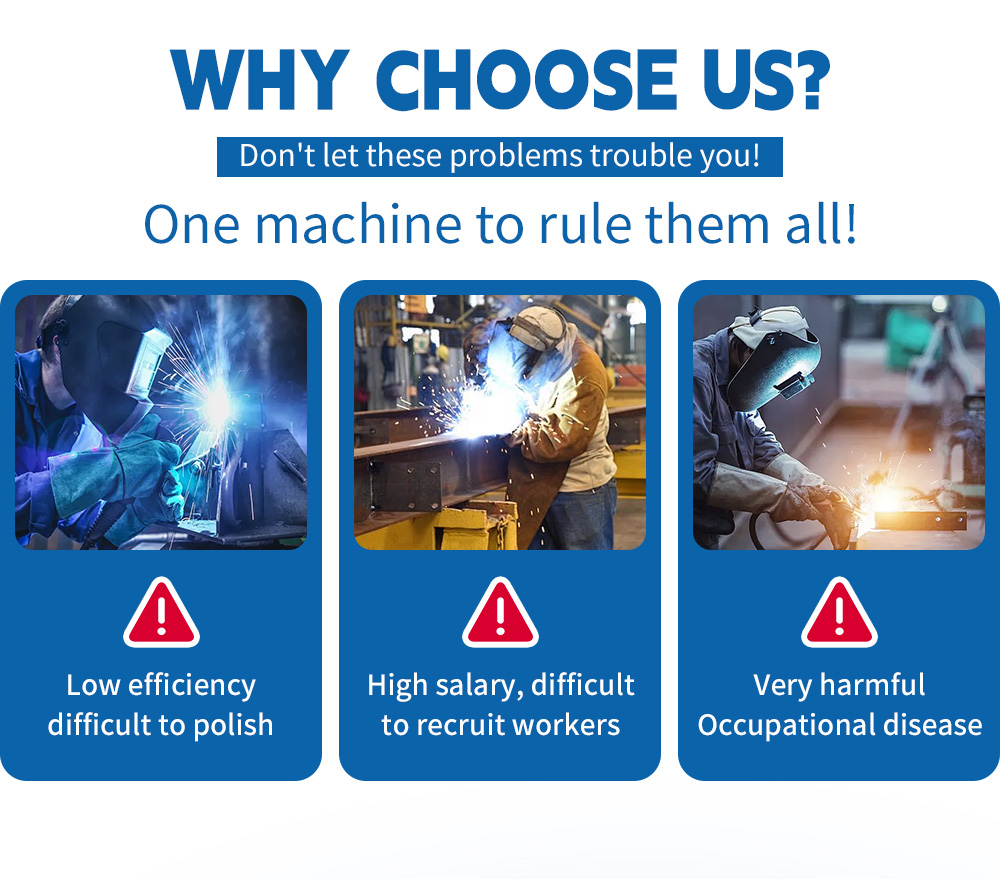 WHY CHOOSE US?

Don't let these problems trouble you!

One machine to rule them all!

Low efficiency
difficult to polish

High salary, difficult
to recruit workers

Very harmful
Occupational disease